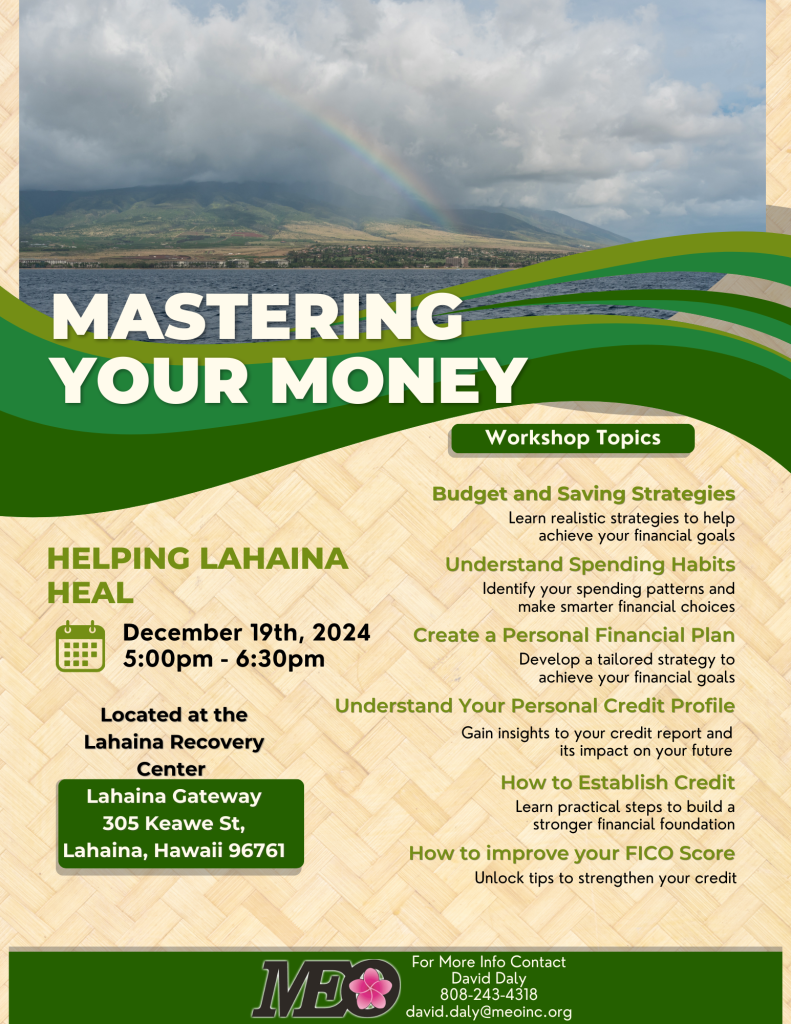 MASTERING YOUR MONEY

Workshop Topics

HELPING LAHAINA HEAL

December 19th, 2024
5:00pm - 6:30pm

Located at the Lahaina Recovery Center

Lahaina Gateway
305 Keawe St,
Lahaina, Hawaii 96761

Budget and Saving Strategies
Learn realistic strategies to help achieve your financial goals

Understand Spending Habits
Identify your spending patterns and make smarter financial choices

Create a Personal Financial Plan
Develop a tailored strategy to achieve your financial goals

Understand Your Personal Credit Profile
Gain insights to your credit report and its impact on your future

How to Establish Credit
Learn practical steps to build a stronger financial foundation

How to improve your FICO Score
Unlock tips to strengthen your credit

MEO

For More Info Contact
David Daly
808-243-4318
david.daly@meoinc.org